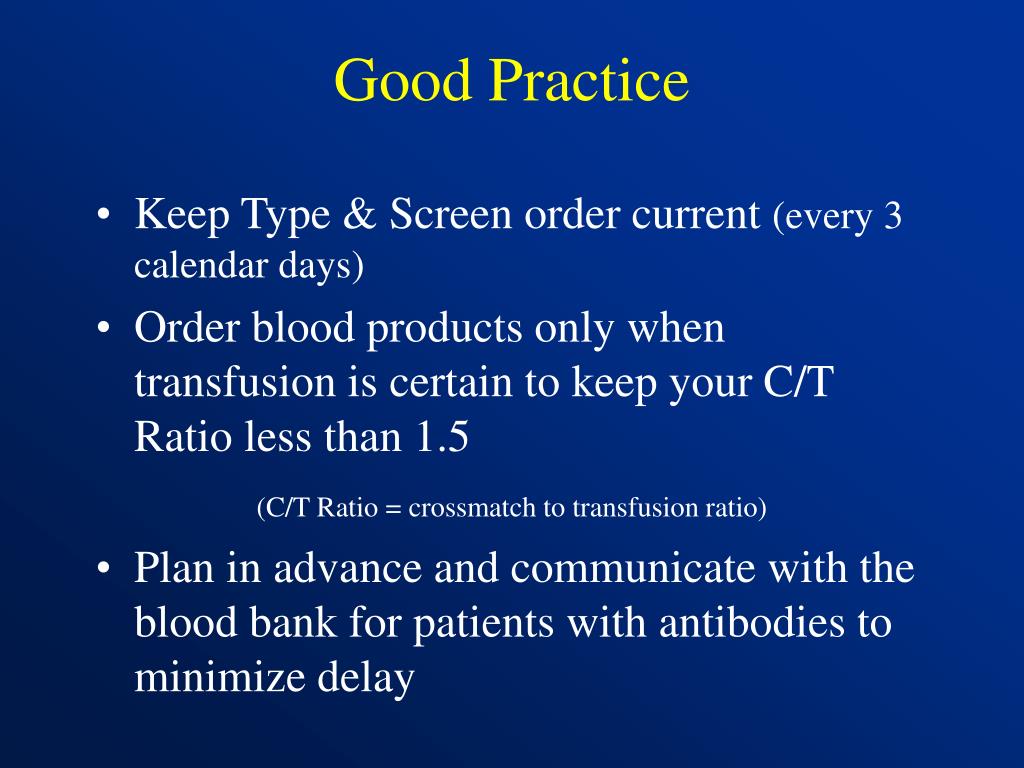 Good Practice

• Keep Type & Screen order current (every 3 calendar days)

• Order blood products only when transfusion is certain to keep your C/T Ratio less than 1.5

(C/T Ratio = crossmatch to transfusion ratio)

• Plan in advance and communicate with the blood bank for patients with antibodies to minimize delay